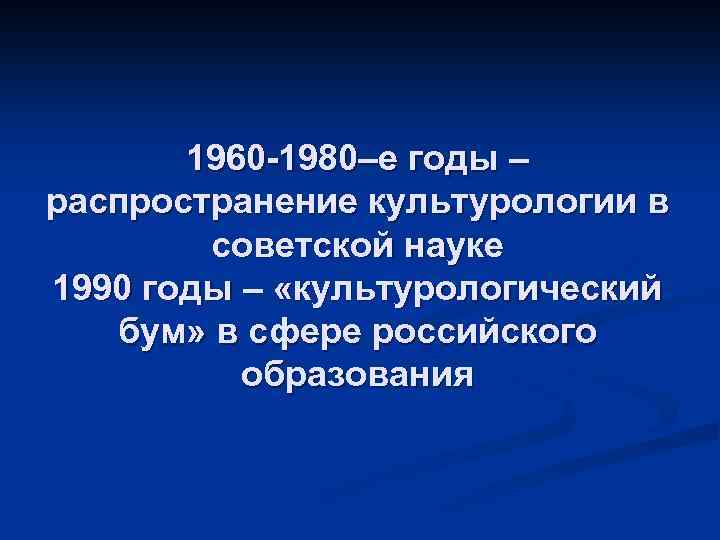 1960-1980–е годы – распространение культурологии в советской науке
1990 годы – «культурологический бум» в сфере российского образования